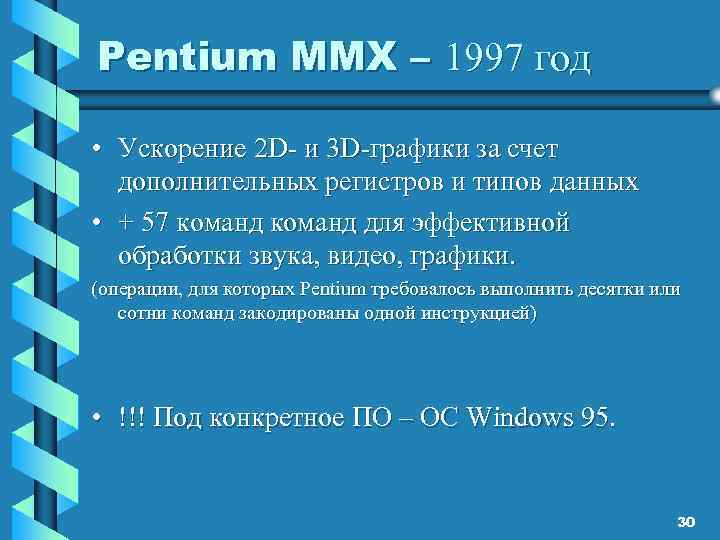 Pentium MMX – 1997 год

• Ускорение 2D- и 3D-графики за счет дополнительных регистров и типов данных

• + 57 команд команд для эффективной обработки звука, видео, графики.

(операции, для которых Pentium требовалось выполнить десятки или сотни команд закодированы одной инструкцией)

• !!! Под конкретное ПО – ОС Windows 95.

30